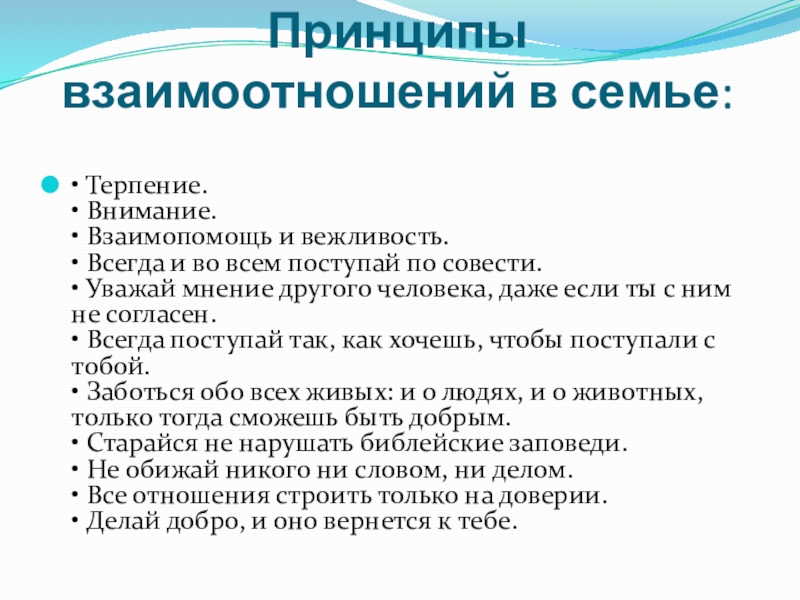 Принципы взаимоотношений в семье:

• Терпение.
• Внимание.
• Взаимопомощь и вежливость.
• Всегда и во всем поступай по совести.
• Уважай мнение другого человека, даже если ты с ним не согласен.
• Всегда поступай так, как хочешь, чтобы поступали с тобой.
• Заботься обо всех живых: и о людях, и о животных, только тогда сможешь быть добрым.
• Старайся не нарушать библейские заповеди.
• Не обижай никого ни словом, ни делом.
• Все отношения строить только на доверии.
• Делай добро, и оно вернется к тебе.